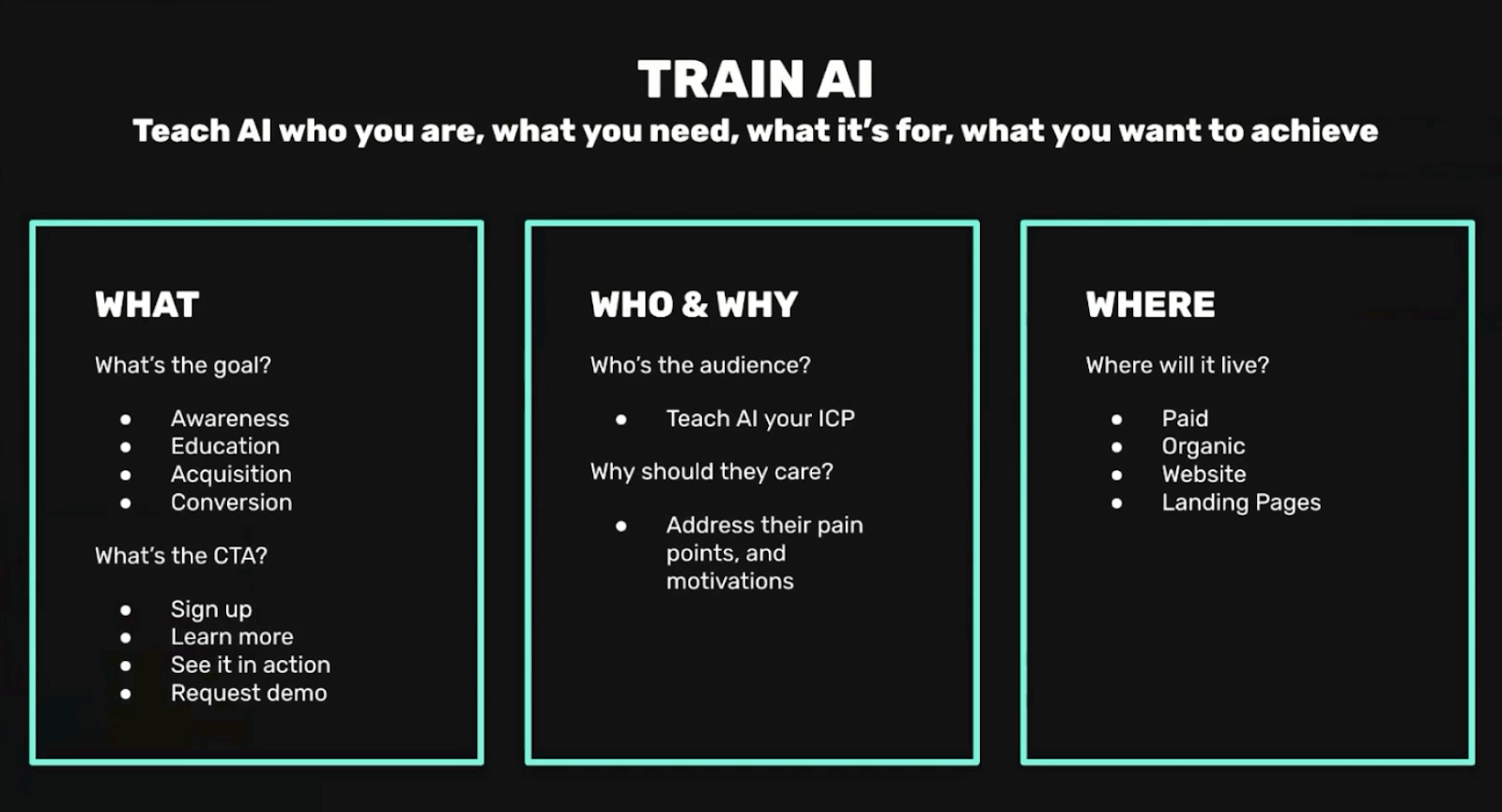 TRAIN AI

Teach AI who you are, what you need, what it's for, what you want to achieve

WHAT

What's the goal?

- Awareness
- Education
- Acquisition
- Conversion

What's the CTA?

- Sign up
- Learn more
- See it in action
- Request demo

WHO & WHY

Who's the audience?

- Teach AI your ICP

Why should they care?

- Address their pain points, and motivations

WHERE

Where will it live?

- Paid
- Organic
- Website
- Landing Pages